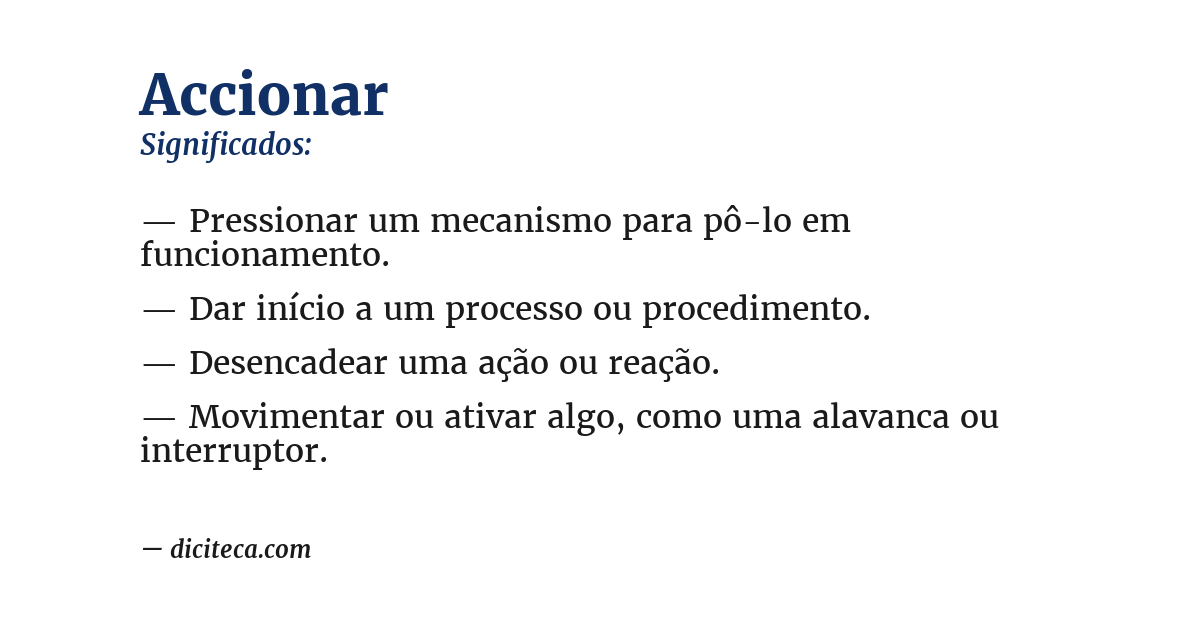 Accionar
Significados:

— Pressionar um mecanismo para pô-lo em funcionamento.

— Dar início a um processo ou procedimento.

— Desencadear uma ação ou reação.

— Movimentar ou ativar algo, como uma alavanca ou interruptor.

— diciteca.com